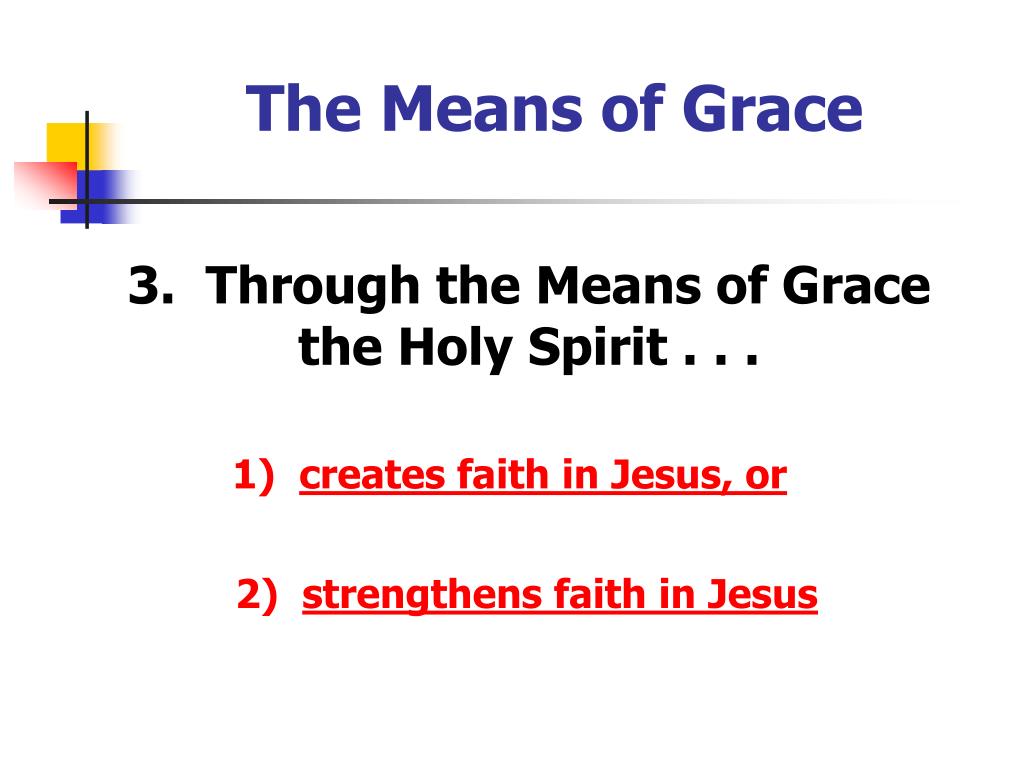 The Means of Grace

3. Through the Means of Grace the Holy Spirit . . .

1) creates faith in Jesus, or

2) strengthens faith in Jesus